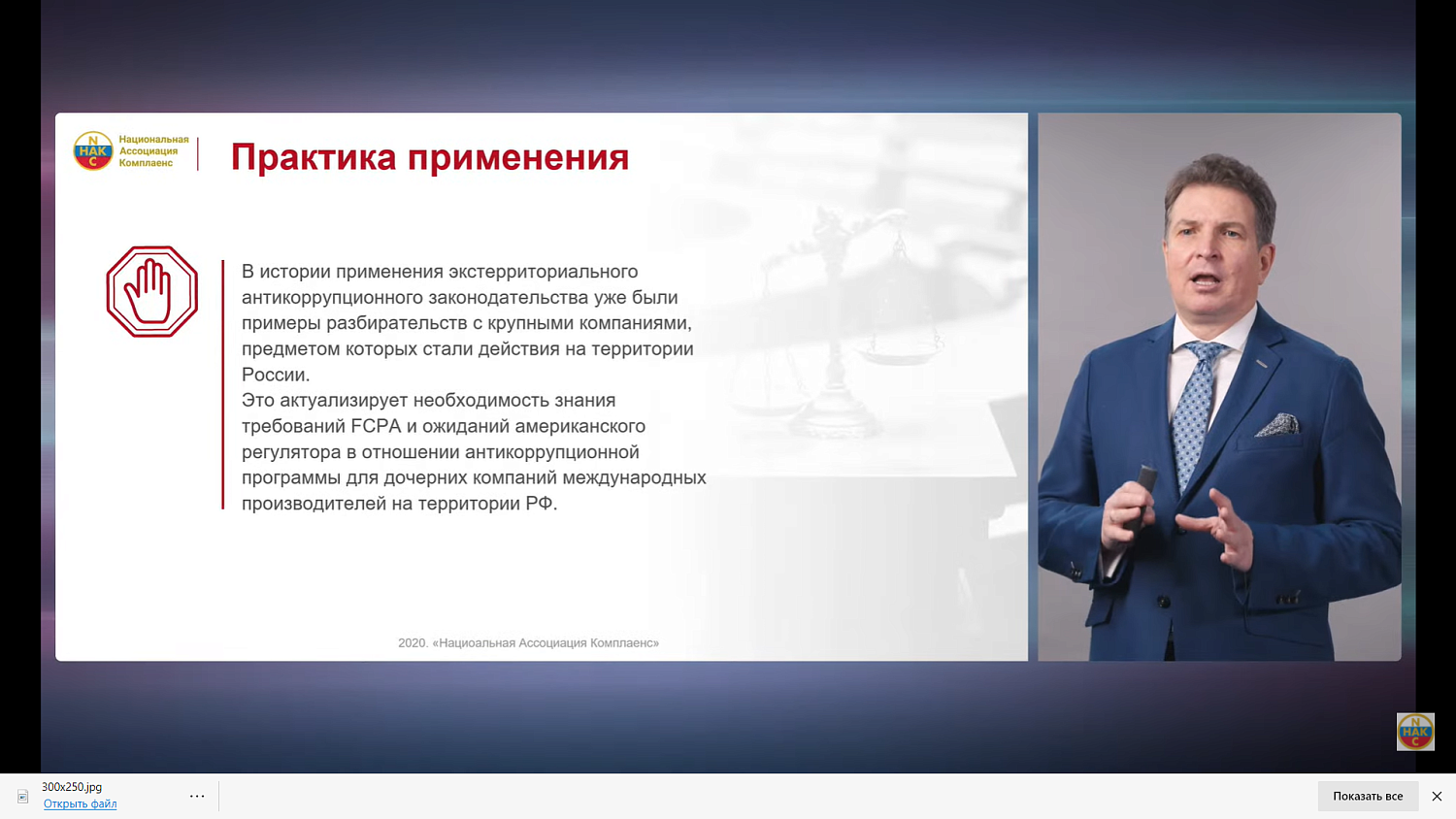 N
НАК
C
Национальная Ассоциация Комплаенс

Практика применения

В истории применения экстерриториального антикоррупционного законодательства уже были примеры разбирательств с крупными компаниями, предметом которых стали действия на территории России.
Это актуализирует необходимость знания требований FCPA и ожиданий американского регулятора в отношении антикоррупционной программы для дочерних компаний международных производителей на территории РФ.

2020. «Нациоальная Ассоциация Комплаенс»

N
НАК
C

300x250.jpg
Открыть файл
...
Показать все